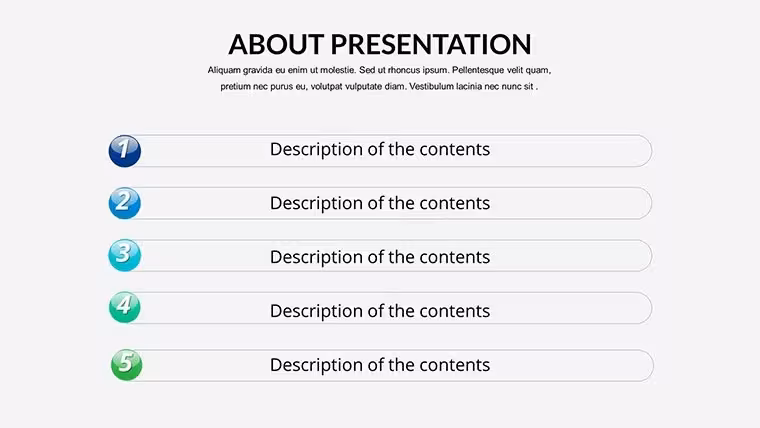 ABOUT PRESENTATION

Aliquam gravida eu enim ut molestie. Sed ut rhoncus ipsum. Pellentesque velit quam, pretium nec purus eu, volutpat vulputate diam. Vestibulum lacinia nec nunc sit .

1 Description of the contents

2 Description of the contents

3 Description of the contents

4 Description of the contents

5 Description of the contents